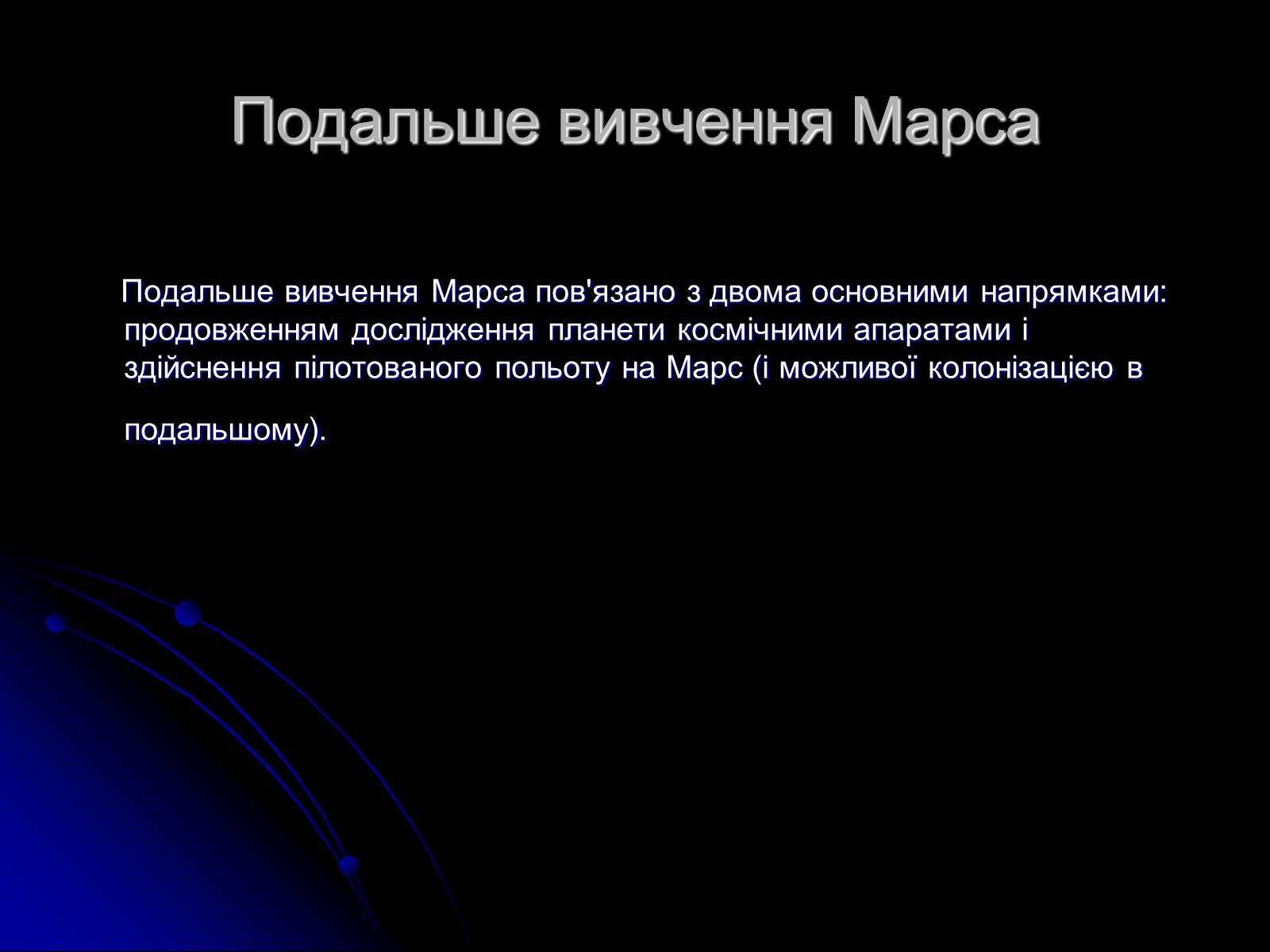 Подальше вивчення Марса

Подальше вивчення Марса пов'язано з двома основними напрямками: продовженням дослідження планети космічними апаратами і здійснення пілотованого польоту на Марс (і можливої колонізацією в подальшому).